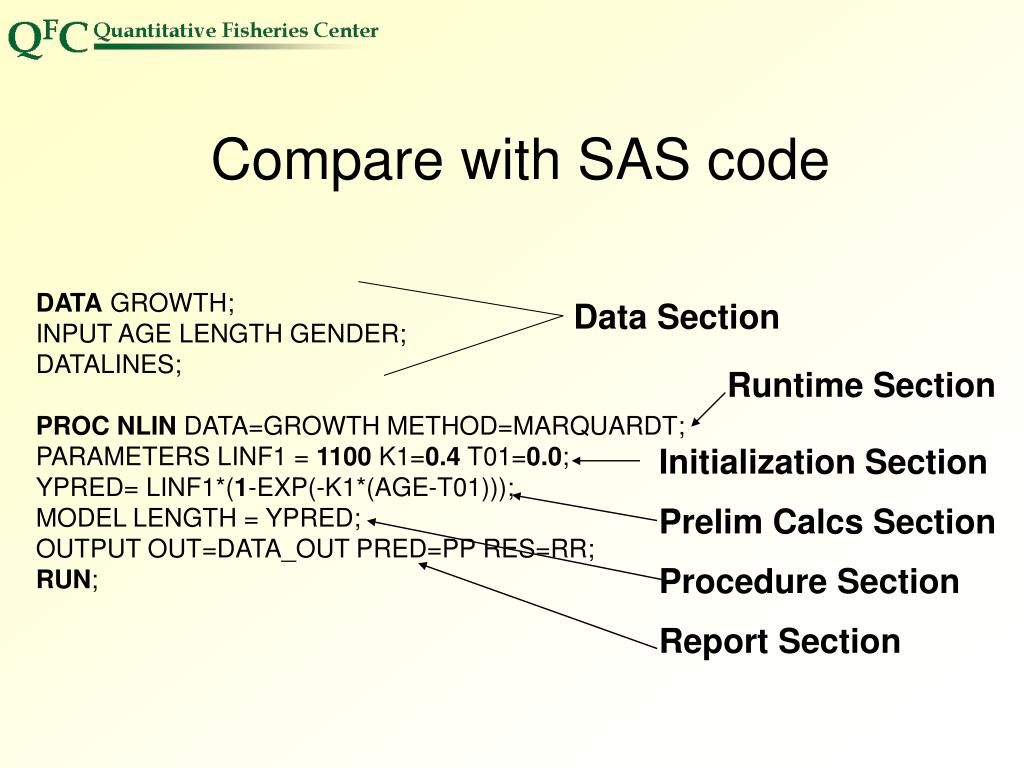 QFC Quantitative Fisheries Center

Compare with SAS code

DATA GROWTH;
INPUT AGE LENGTH GENDER;
DATALINES;

PROC NLIN DATA=GROWTH METHOD=MARQUARDT;
PARAMETERS LINF1 = 1100 K1=0.4 T01=0.0;
YPRED= LINF1*(1-EXP(-K1*(AGE-T01)));
MODEL LENGTH = YPRED;
OUTPUT OUT=DATA_OUT PRED=PP RES=RR;
RUN;

Data Section

Runtime Section

Initialization Section

Prelim Calcs Section

Procedure Section

Report Section